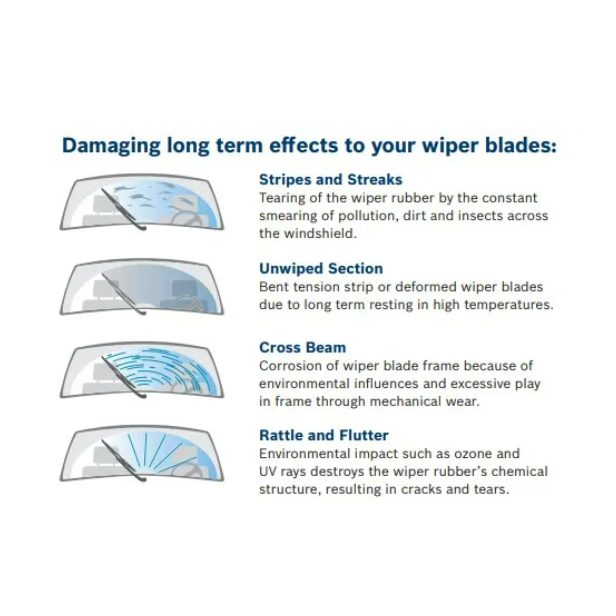 Damaging long term effects to your wiper blades:

Stripes and Streaks
Tearing of the wiper rubber by the constant smearing of pollution, dirt and insects across the windshield.

Unwiped Section
Bent tension strip or deformed wiper blades due to long term resting in high temperatures.

Cross Beam
Corrosion of wiper blade frame because of environmental influences and excessive play in frame through mechanical wear.

Rattle and Flutter
Environmental impact such as ozone and UV rays destroys the wiper rubber's chemical structure, resulting in cracks and tears.